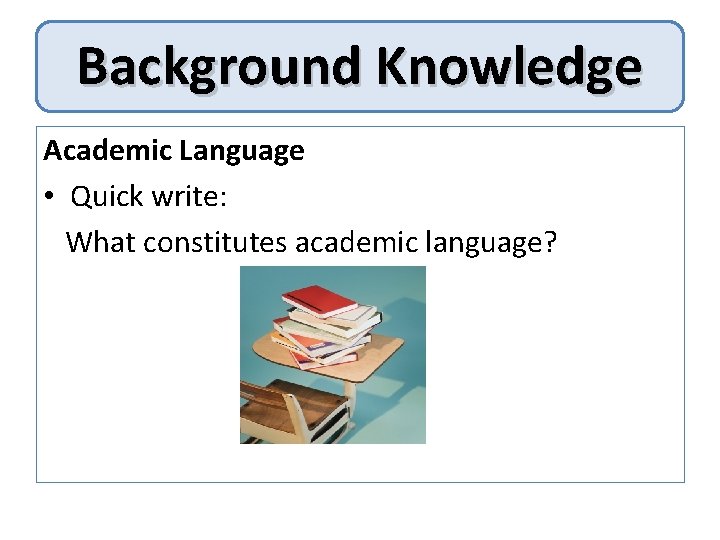 Background Knowledge

Academic Language

• Quick write:

What constitutes academic language?